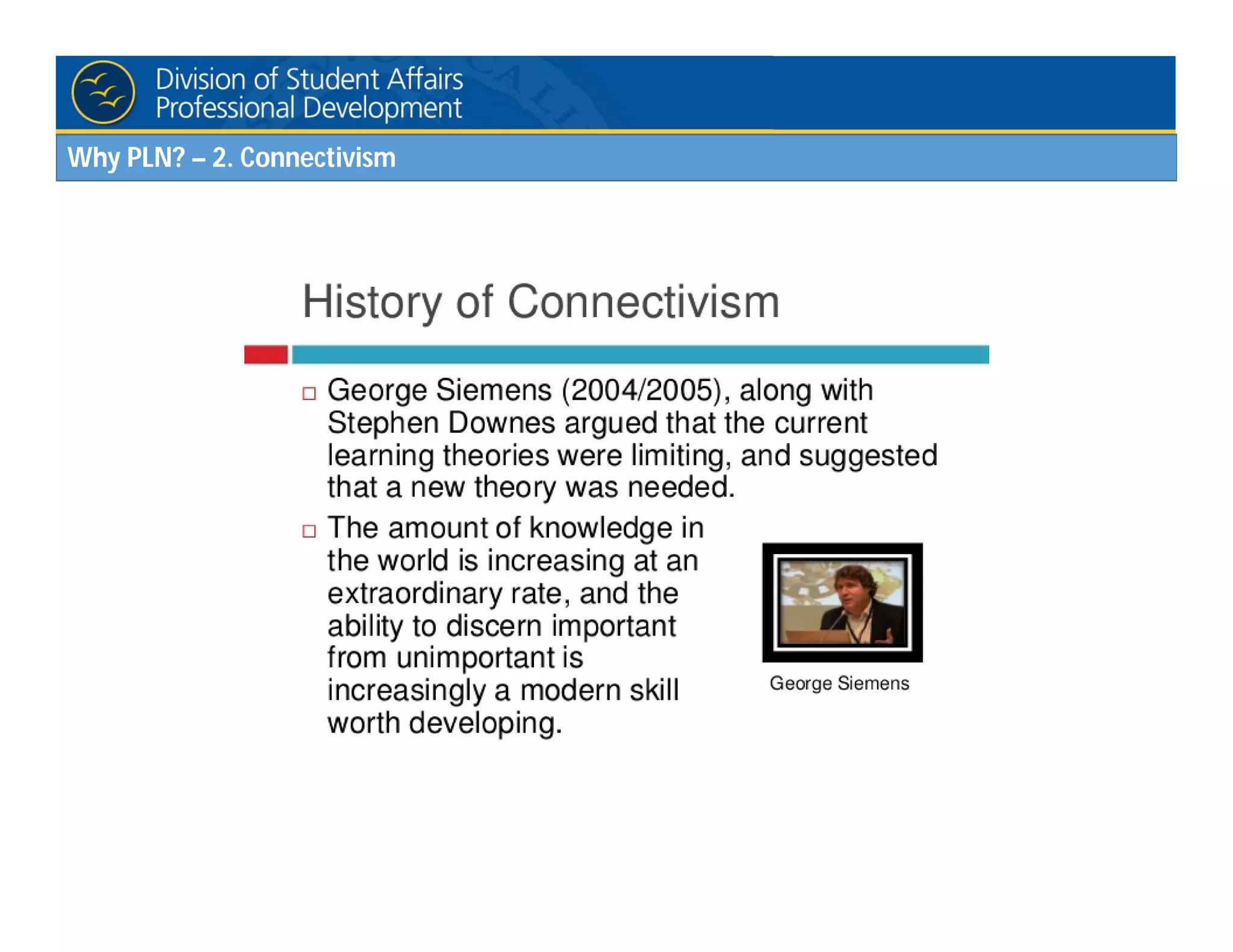 Division of Student Affairs
Professional Development

Why PLN? – 2. Connectivism

History of Connectivism

□ George Siemens (2004/2005), along with Stephen Downes argued that the current learning theories were limiting, and suggested that a new theory was needed.

□ The amount of knowledge in the world is increasing at an extraordinary rate, and the ability to discern important from unimportant is increasingly a modern skill worth developing.

George Siemens